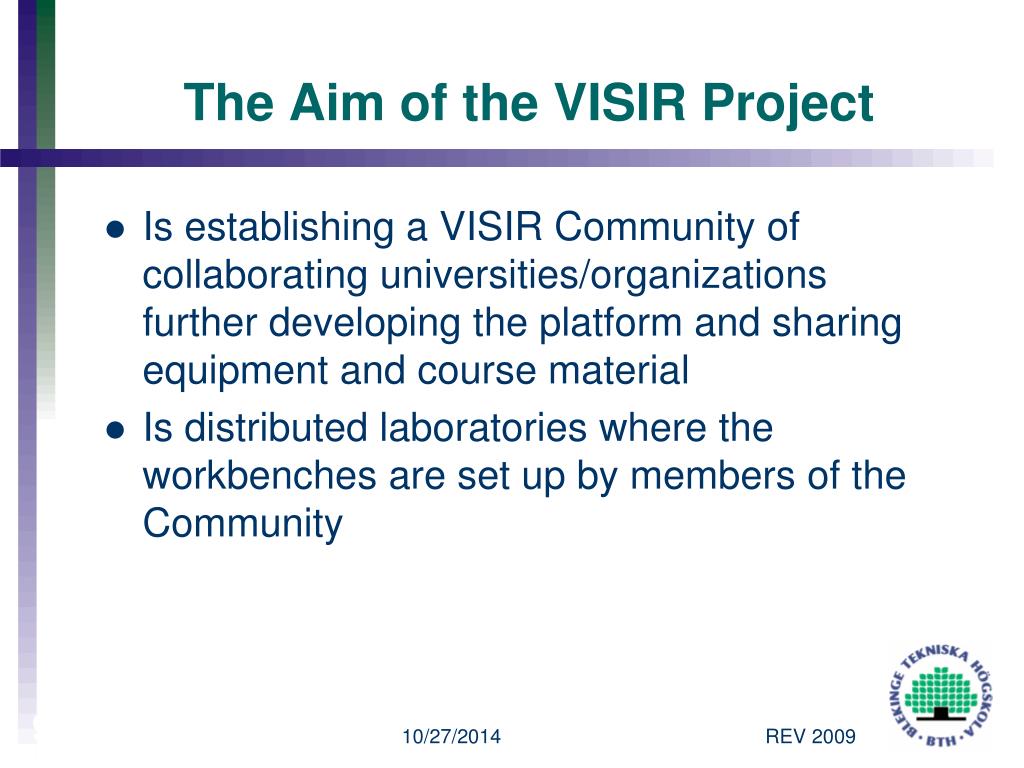 The Aim of the VISIR Project

● Is establishing a VISIR Community of collaborating universities/organizations further developing the platform and sharing equipment and course material

● Is distributed laboratories where the workbenches are set up by members of the Community

10/27/2014

REV 2009

BLEKINGE TEKNISKA HÖGSKOLA · BTH ·